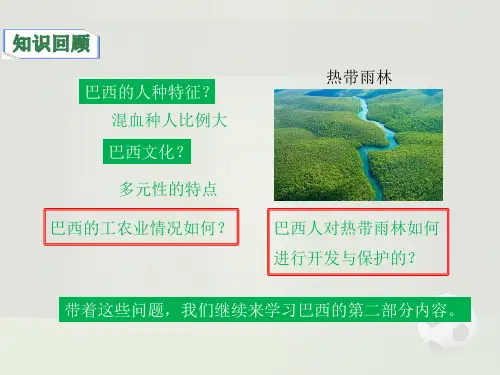 知识回顾

巴西的人种特征？

混血种人比例大

巴西文化？

多元性的特点

巴西的工农业情况如何？

热带雨林

巴西人对热带雨林如何进行开发与保护的？

带着这些问题，我们继续来学习巴西的第二部分内容。